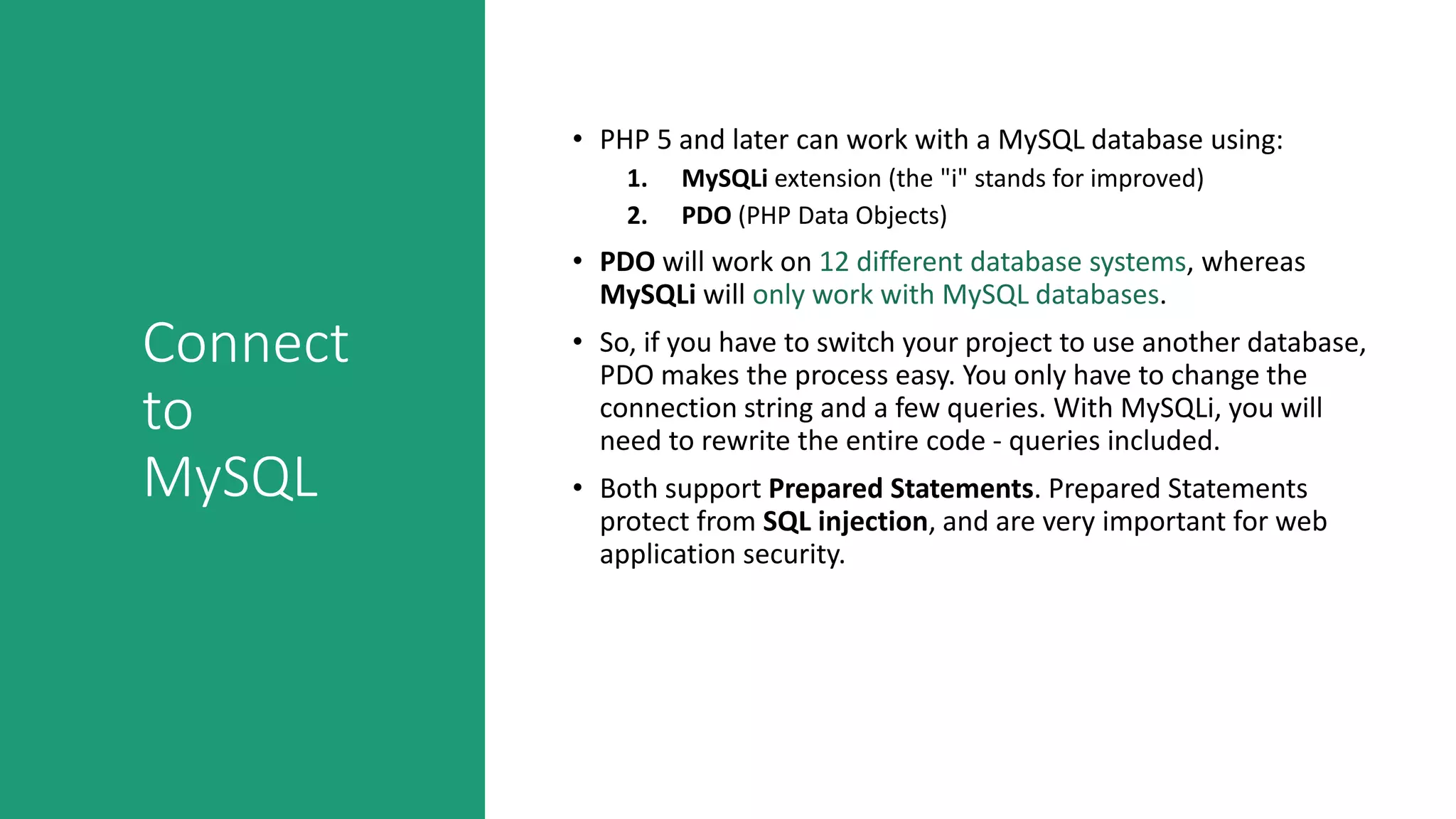 Connect to MySQL

• PHP 5 and later can work with a MySQL database using:
1. MySQLi extension (the "i" stands for improved)
2. PDO (PHP Data Objects)

• PDO will work on 12 different database systems, whereas MySQLi will only work with MySQL databases.

• So, if you have to switch your project to use another database, PDO makes the process easy. You only have to change the connection string and a few queries. With MySQLi, you will need to rewrite the entire code - queries included.

• Both support Prepared Statements. Prepared Statements protect from SQL injection, and are very important for web application security.